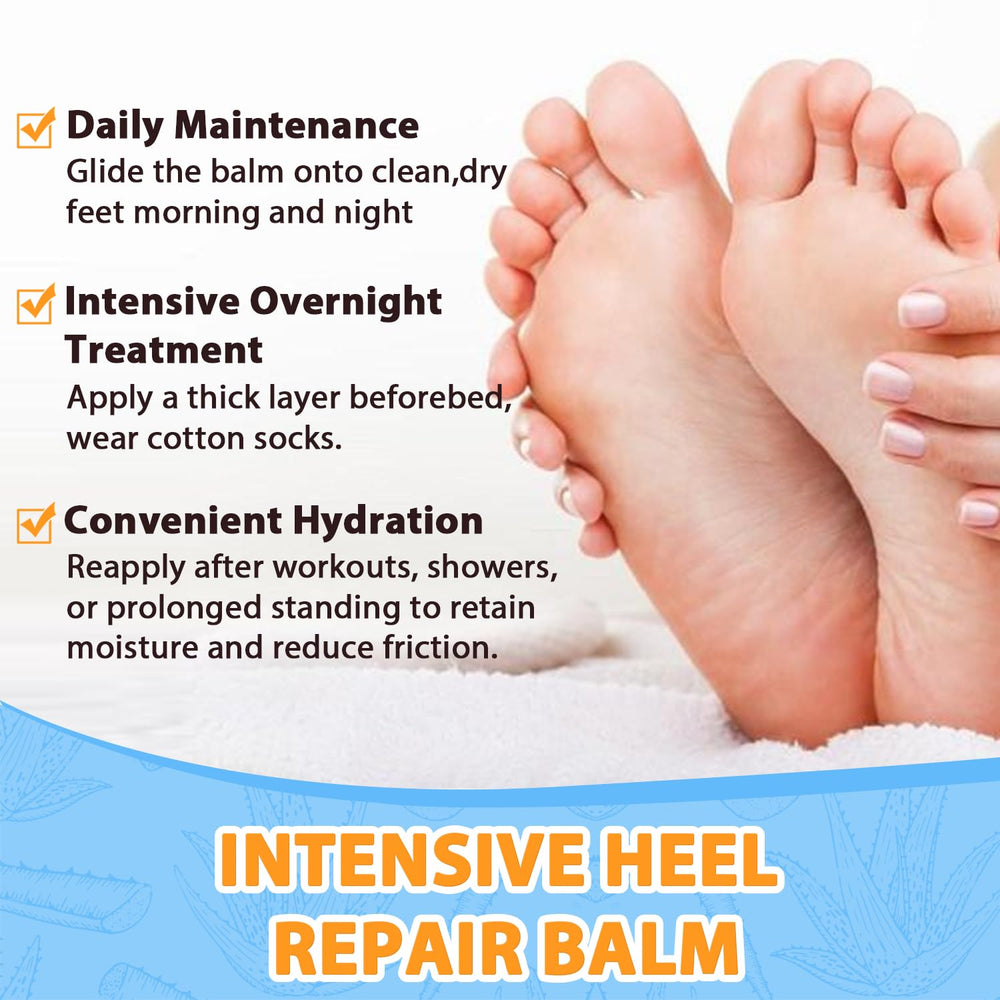 Daily Maintenance
Glide the balm onto clean,dry feet morning and night

Intensive Overnight Treatment
Apply a thick layer beforebed, wear cotton socks.

Convenient Hydration
Reapply after workouts, showers, or prolonged standing to retain moisture and reduce friction.

INTENSIVE HEEL REPAIR BALM